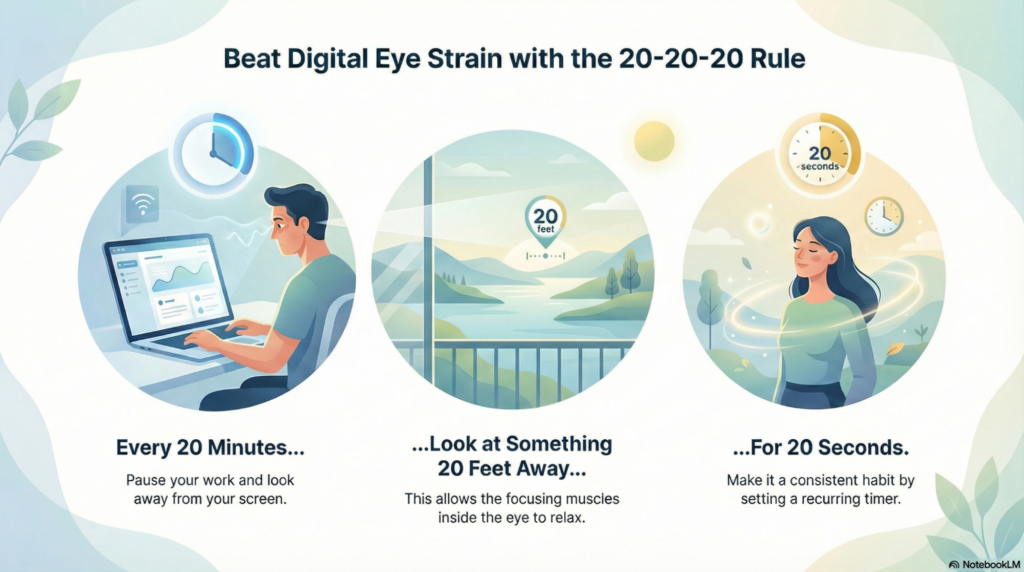 Beat Digital Eye Strain with the 20-20-20 Rule

20 feet

20 seconds

Every 20 Minutes...

Pause your work and look away from your screen.

...Look at Something 20 Feet Away...

This allows the focusing muscles inside the eye to relax.

...For 20 Seconds.

Make it a consistent habit by setting a recurring timer.

NotebookLM